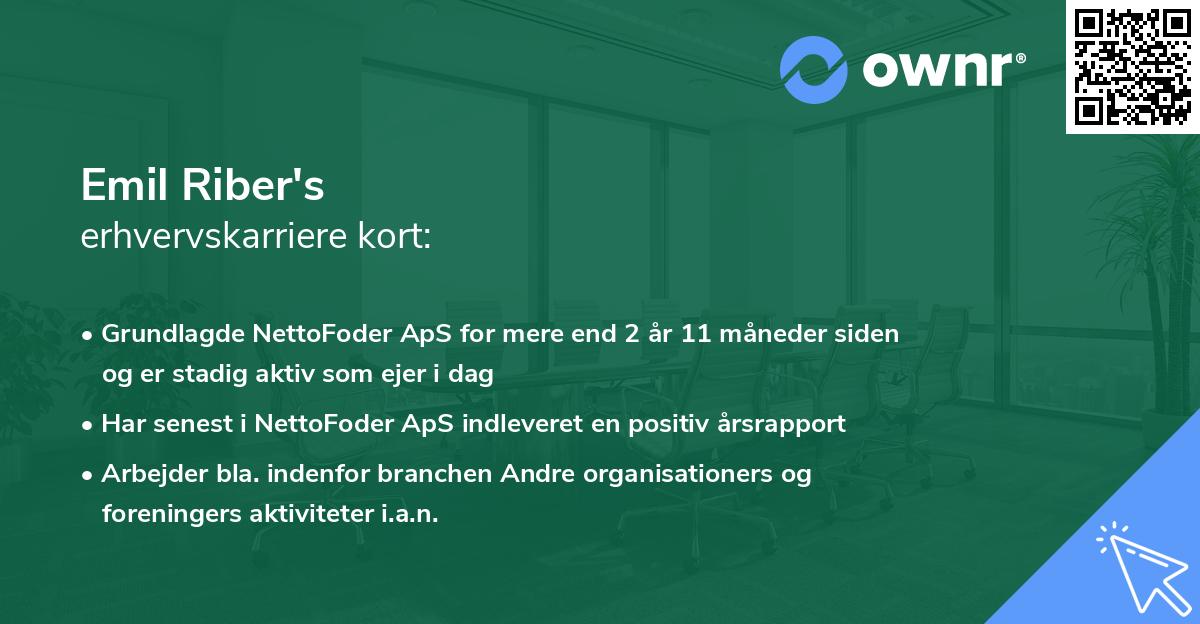 ownr®

Emil Riber's
erhvervskarriere kort:

• Grundlagde NettoFoder ApS for mere end 2 år 11 måneder siden og er stadig aktiv som ejer i dag

• Har senest i NettoFoder ApS indleveret en positiv årsrapport

• Arbejder bla. indenfor branchen Andre organisationers og foreningers aktiviteter i.a.n.